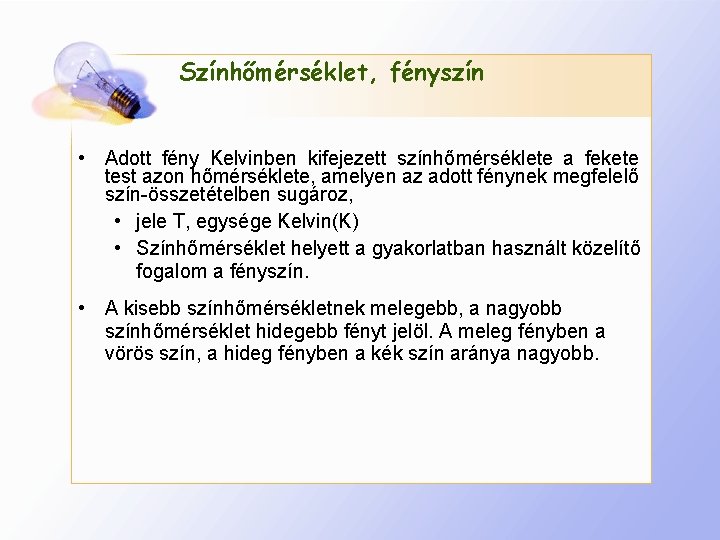 Színhőmérséklet, fényszín

• Adott fény Kelvinben kifejezett színhőmérséklete a fekete test azon hőmérséklete, amelyen az adott fénynek megfelelő szín-összetételben sugároz,

• jele T, egysége Kelvin(K)

• Színhőmérséklet helyett a gyakorlatban használt közelítő fogalom a fényszín.

• A kisebb színhőmérsékletnek melegebb, a nagyobb színhőmérséklet hidegebb fényt jelöl. A meleg fényben a vörös szín, a hideg fényben a kék szín aránya nagyobb.